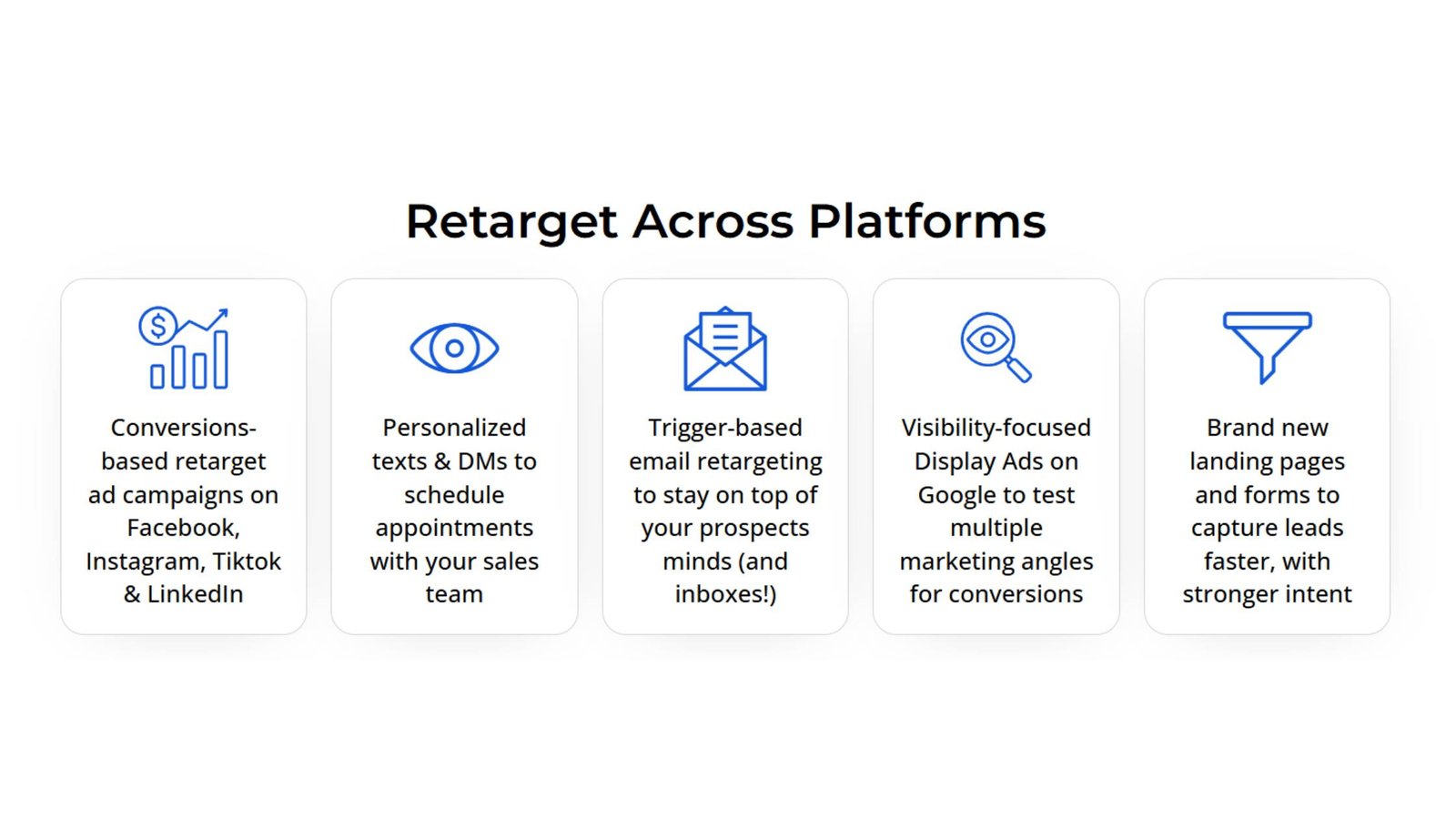 Retarget Across Platforms

Conversions-based retarget ad campaigns on Facebook, Instagram, Tiktok & LinkedIn

Personalized texts & DMs to schedule appointments with your sales team

Trigger-based email retargeting to stay on top of your prospects minds (and inboxes!)

Visibility-focused Display Ads on Google to test multiple marketing angles for conversions

Brand new landing pages and forms to capture leads faster, with stronger intent